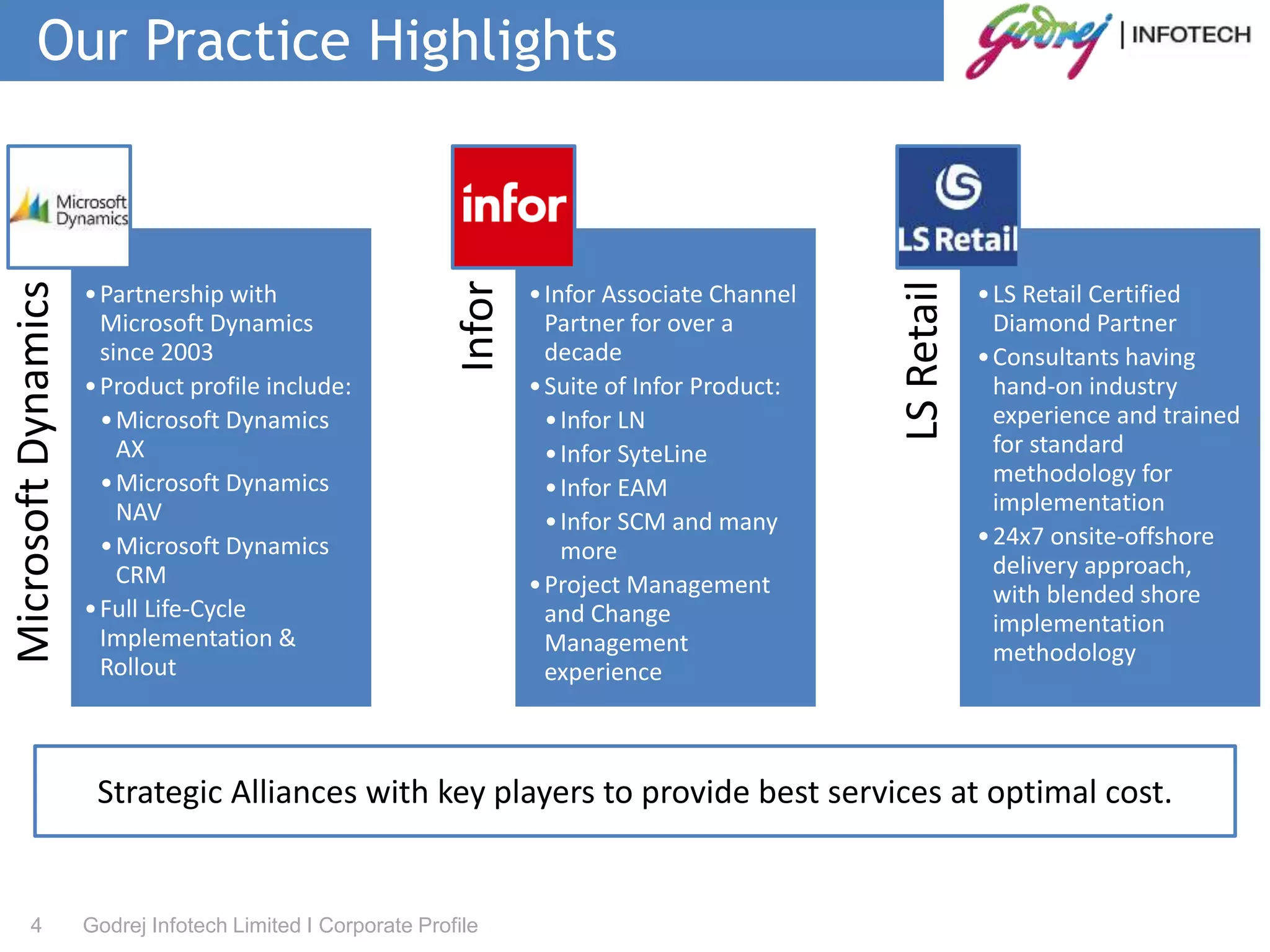 Our Practice Highlights

Godrej | INFOTECH

Microsoft Dynamics

Microsoft Dynamics

• Partnership with Microsoft Dynamics since 2003
• Product profile include:
 • Microsoft Dynamics AX
 • Microsoft Dynamics NAV
 • Microsoft Dynamics CRM
• Full Life-Cycle Implementation & Rollout

infor

Infor

• Infor Associate Channel Partner for over a decade
• Suite of Infor Product:
 • Infor LN
 • Infor SyteLine
 • Infor EAM
 • Infor SCM and many more
• Project Management and Change Management experience

LS Retail

LS Retail

• LS Retail Certified Diamond Partner
• Consultants having hand-on industry experience and trained for standard methodology for implementation
• 24x7 onsite-offshore delivery approach, with blended shore implementation methodology

Strategic Alliances with key players to provide best services at optimal cost.

4 Godrej Infotech Limited I Corporate Profile